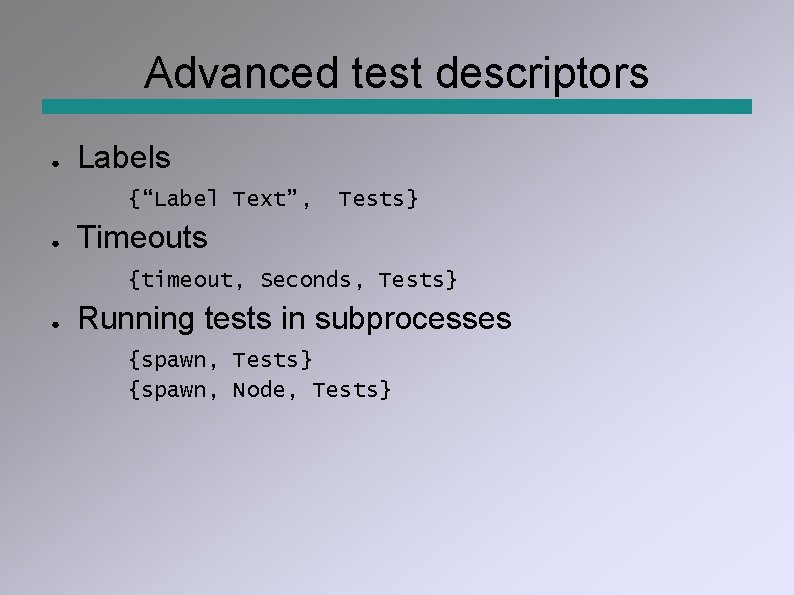 Advanced test descriptors

• Labels

{"Label Text", Tests}

• Timeouts

{timeout, Seconds, Tests}

• Running tests in subprocesses

{spawn, Tests}
{spawn, Node, Tests}